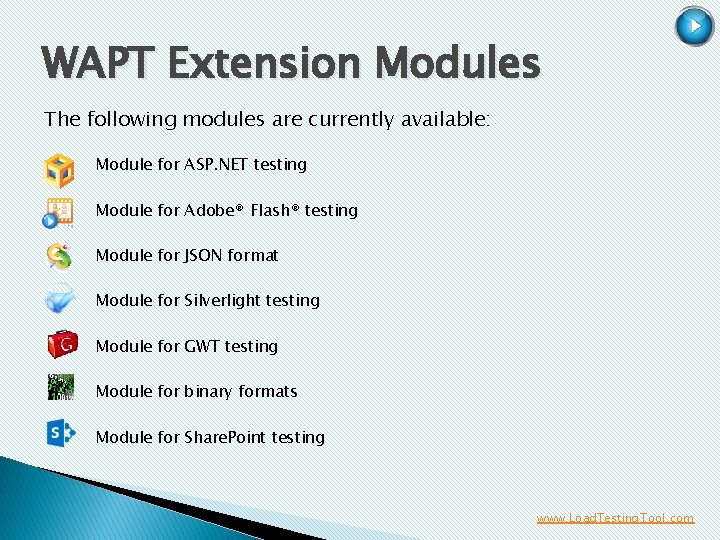 WAPT Extension Modules

The following modules are currently available:

Module for ASP.NET testing

Module for Adobe® Flash® testing

Module for JSON format

Module for Silverlight testing

Module for GWT testing

Module for binary formats

Module for SharePoint testing

www.LoadTestingTool.com